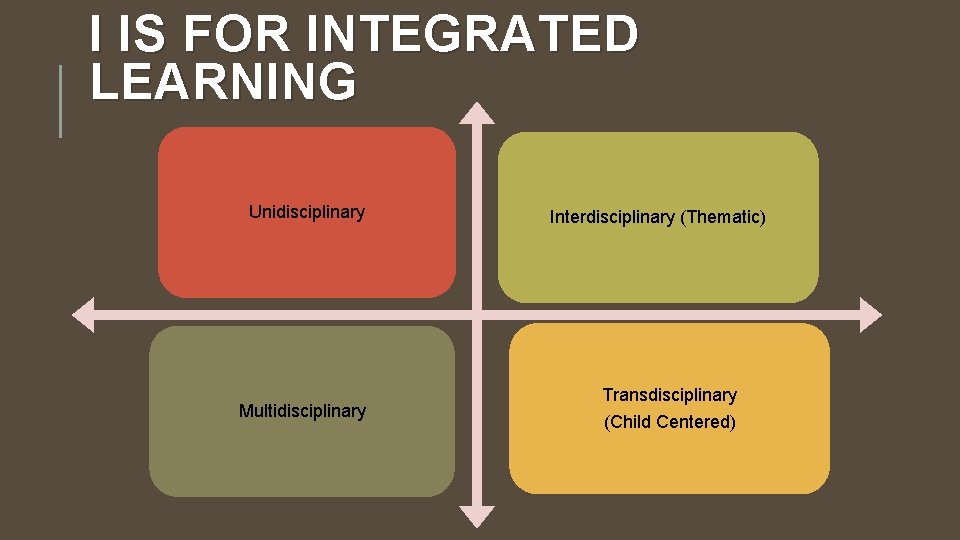 I IS FOR INTEGRATED LEARNING

Unidisciplinary

Interdisciplinary (Thematic)

Multidisciplinary

Transdisciplinary
(Child Centered)